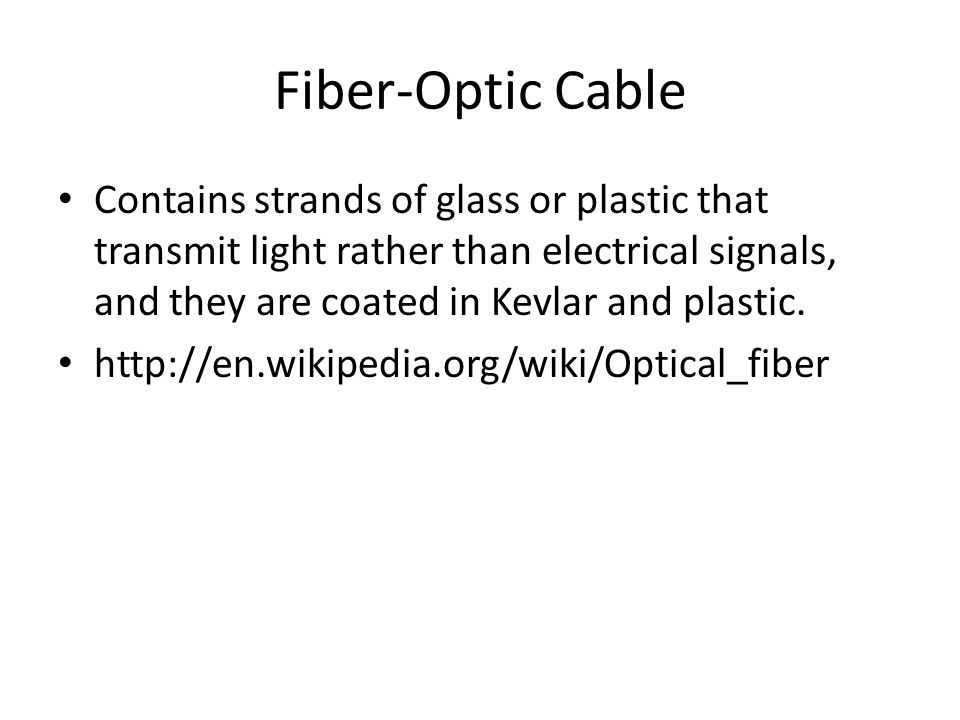 Fiber-Optic Cable

• Contains strands of glass or plastic that transmit light rather than electrical signals, and they are coated in Kevlar and plastic.
• http://en.wikipedia.org/wiki/Optical_fiber